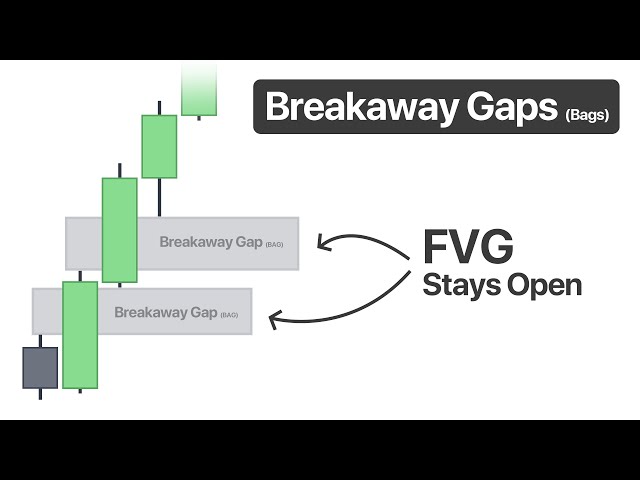 Breakaway Gaps (Bags)

Breakaway Gap (BAG)

Breakaway Gap (BAG)

FVG
Stays Open